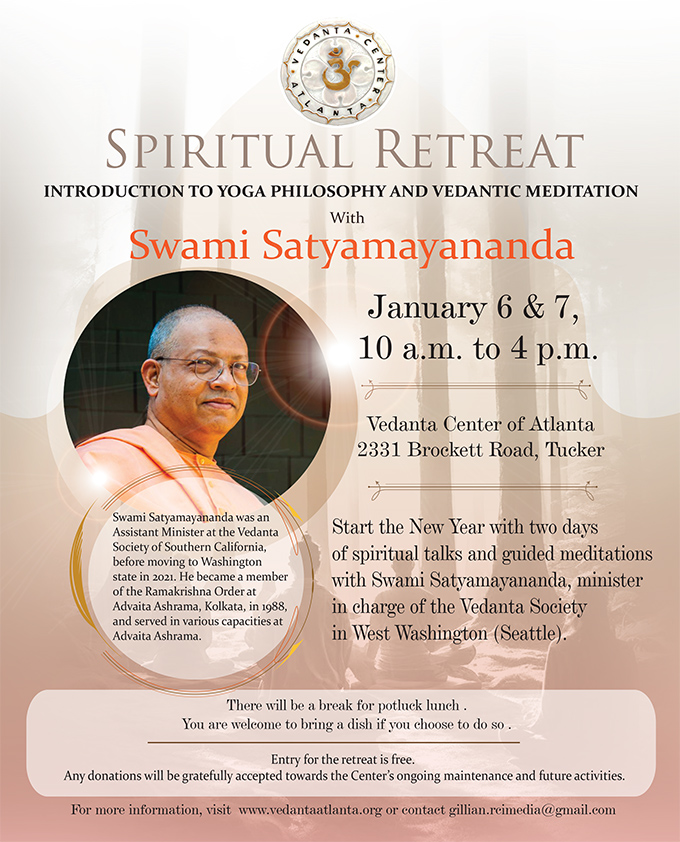 VEDANTA CENTER ATLANTA

SPIRITUAL RETREAT

INTRODUCTION TO YOGA PHILOSOPHY AND VEDANTIC MEDITATION

With

Swami Satyamayananda

January 6 & 7,
10 a.m. to 4 p.m.

Vedanta Center of Atlanta
2331 Brockett Road, Tucker

Swami Satyamayananda was an Assistant Minister at the Vedanta Society of Southern California, before moving to Washington state in 2021. He became a member of the Ramakrishna Order at Advaita Ashrama, Kolkata, in 1988, and served in various capacities at Advaita Ashrama.

Start the New Year with two days of spiritual talks and guided meditations with Swami Satyamayananda, minister in charge of the Vedanta Society in West Washington (Seattle).

There will be a break for potluck lunch .
You are welcome to bring a dish if you choose to do so .

Entry for the retreat is free.
Any donations will be gratefully accepted towards the Center's ongoing maintenance and future activities.

For more information, visit www.vedantaatlanta.org or contact gillian.rcimedia@gmail.com